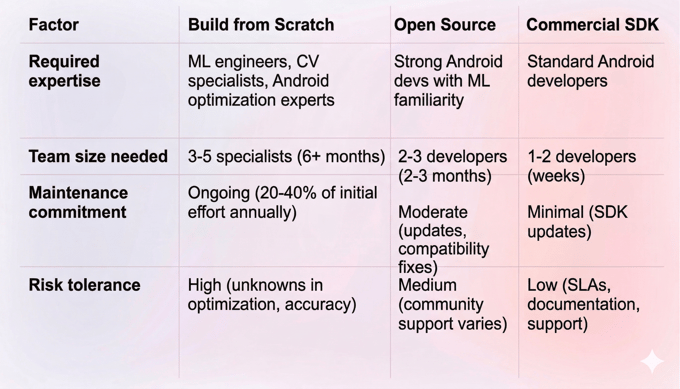 | Factor | Build from Scratch | Open Source | Commercial SDK |
|---|---|---|---|
| Required expertise | ML engineers, CV specialists, Android optimization experts | Strong Android devs with ML familiarity | Standard Android developers |
| Team size needed | 3-5 specialists (6+ months) | 2-3 developers (2-3 months) | 1-2 developers (weeks) |
| Maintenance commitment | Ongoing (20-40% of initial effort annually) | Moderate (updates, compatibility fixes) | Minimal (SDK updates) |
| Risk tolerance | High (unknowns in optimization, accuracy) | Medium (community support varies) | Low (SLAs, documentation, support) |